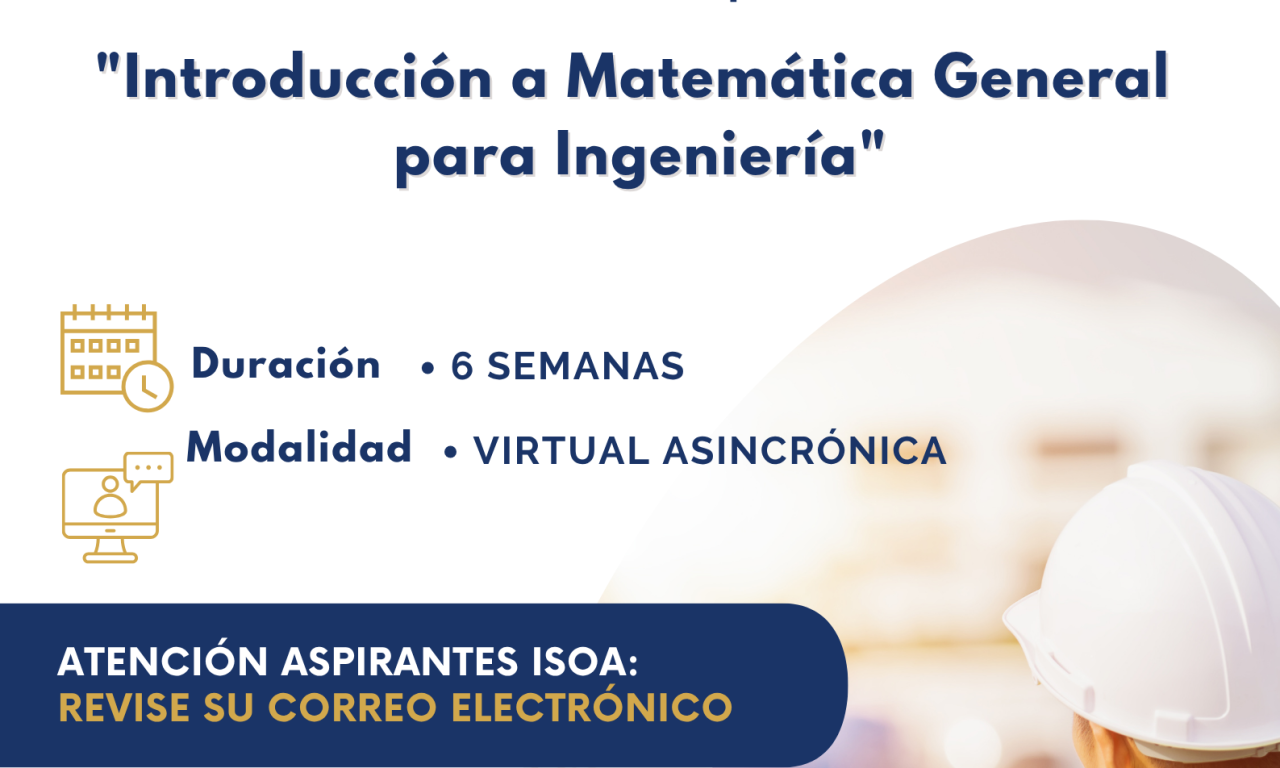 "Introducción a Matemática General para Ingeniería"

Duración • 6 SEMANAS

Modalidad • VIRTUAL ASINCRÓNICA

ATENCIÓN ASPIRANTES ISOA:
REVISE SU CORREO ELECTRÓNICO